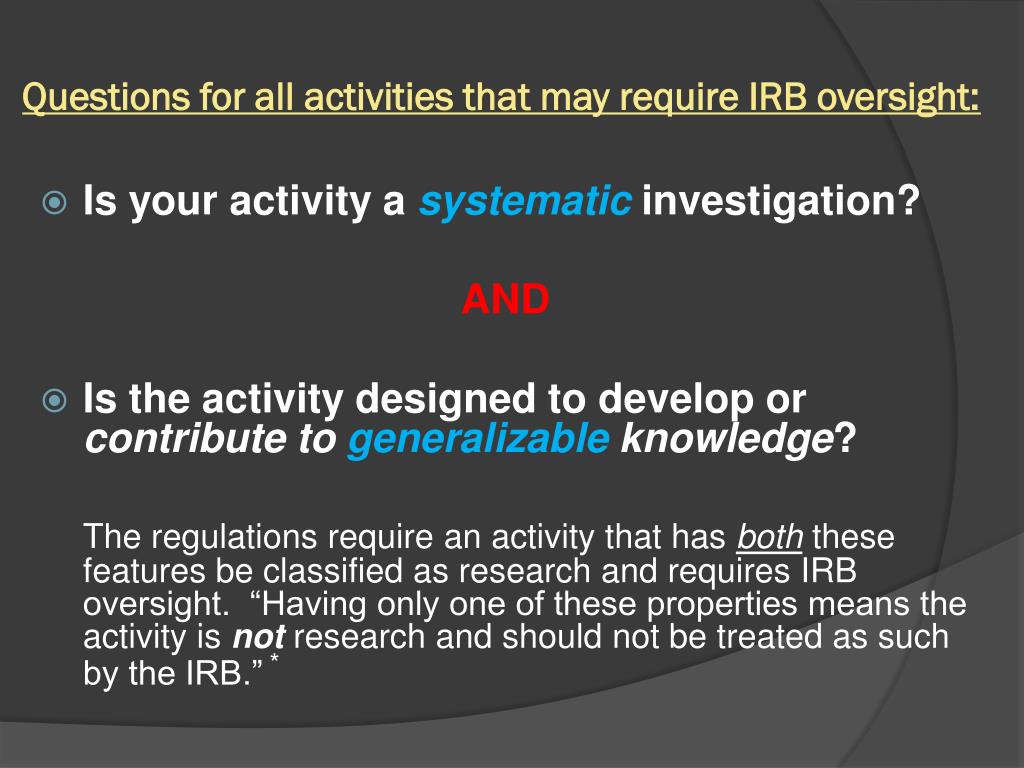 Questions for all activities that may require IRB oversight:

Is your activity a systematic investigation?

AND

Is the activity designed to develop or contribute to generalizable knowledge?

The regulations require an activity that has both these features be classified as research and requires IRB oversight. “Having only one of these properties means the activity is not research and should not be treated as such by the IRB.” *